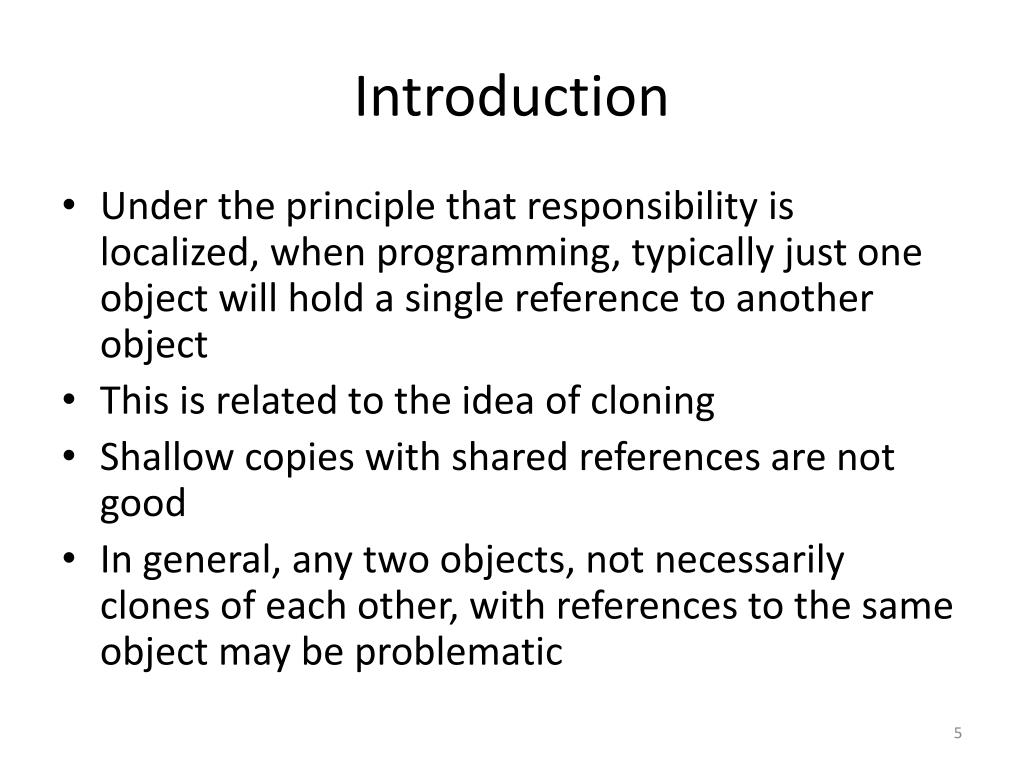 Introduction

• Under the principle that responsibility is localized, when programming, typically just one object will hold a single reference to another object

• This is related to the idea of cloning

• Shallow copies with shared references are not good

• In general, any two objects, not necessarily clones of each other, with references to the same object may be problematic

5